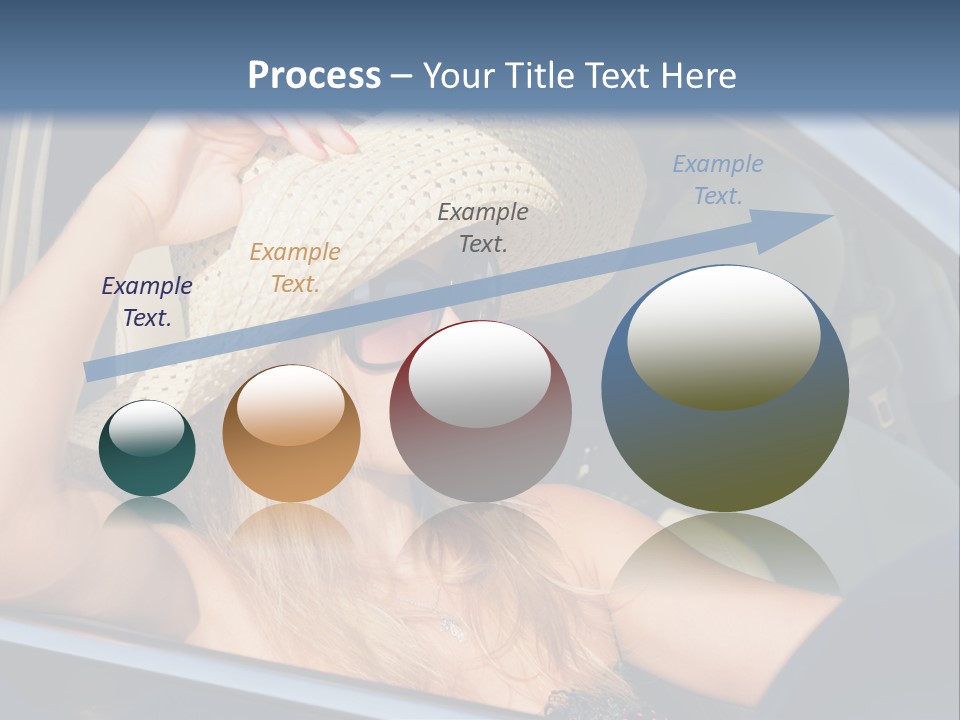 Process – Your Title Text Here

Example Text.

Example Text.

Example Text.

Example Text.